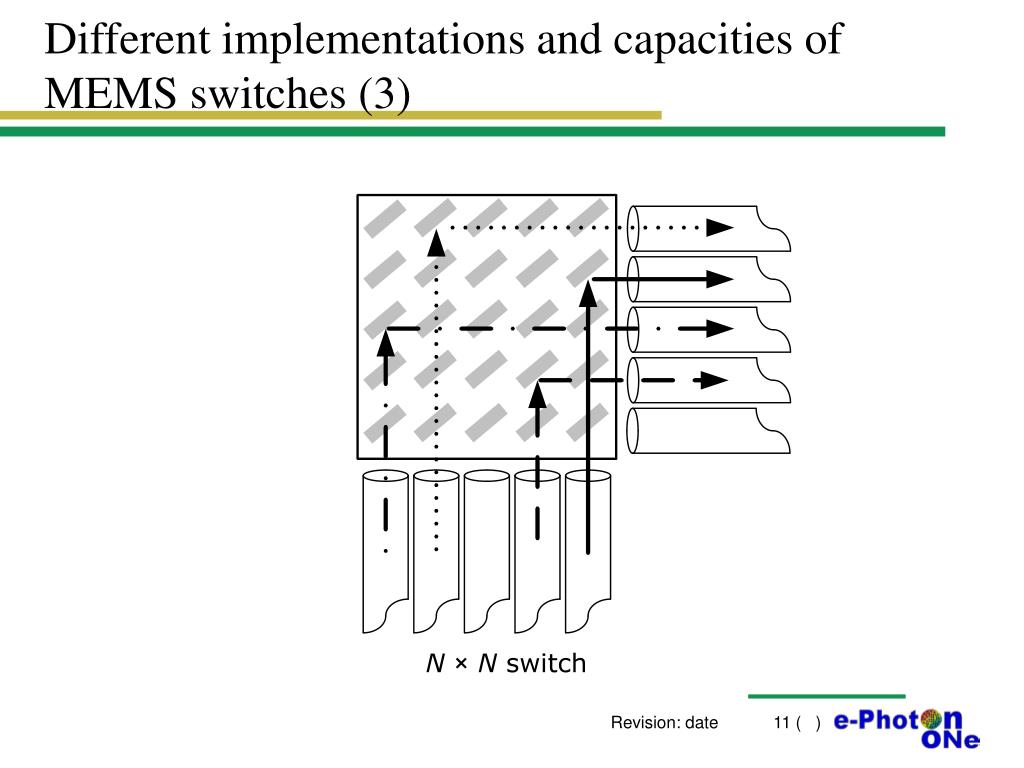 Different implementations and capacities of MEMS switches (3)

$N \times N$ switch

Revision: date

11 ( )

e-Photon ONe